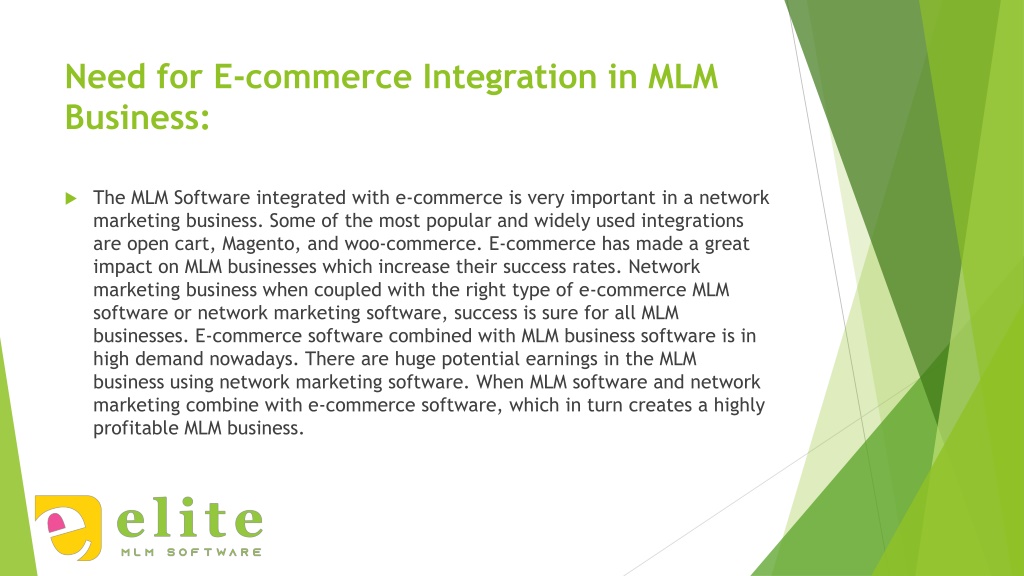 Need for E-commerce Integration in MLM Business:

The MLM Software integrated with e-commerce is very important in a network marketing business. Some of the most popular and widely used integrations are open cart, Magento, and woo-commerce. E-commerce has made a great impact on MLM businesses which increase their success rates. Network marketing business when coupled with the right type of e-commerce MLM software or network marketing software, success is sure for all MLM businesses. E-commerce software combined with MLM business software is in high demand nowadays. There are huge potential earnings in the MLM business using network marketing software. When MLM software and network marketing combine with e-commerce software, which in turn creates a highly profitable MLM business.

elite
MLM SOFTWARE